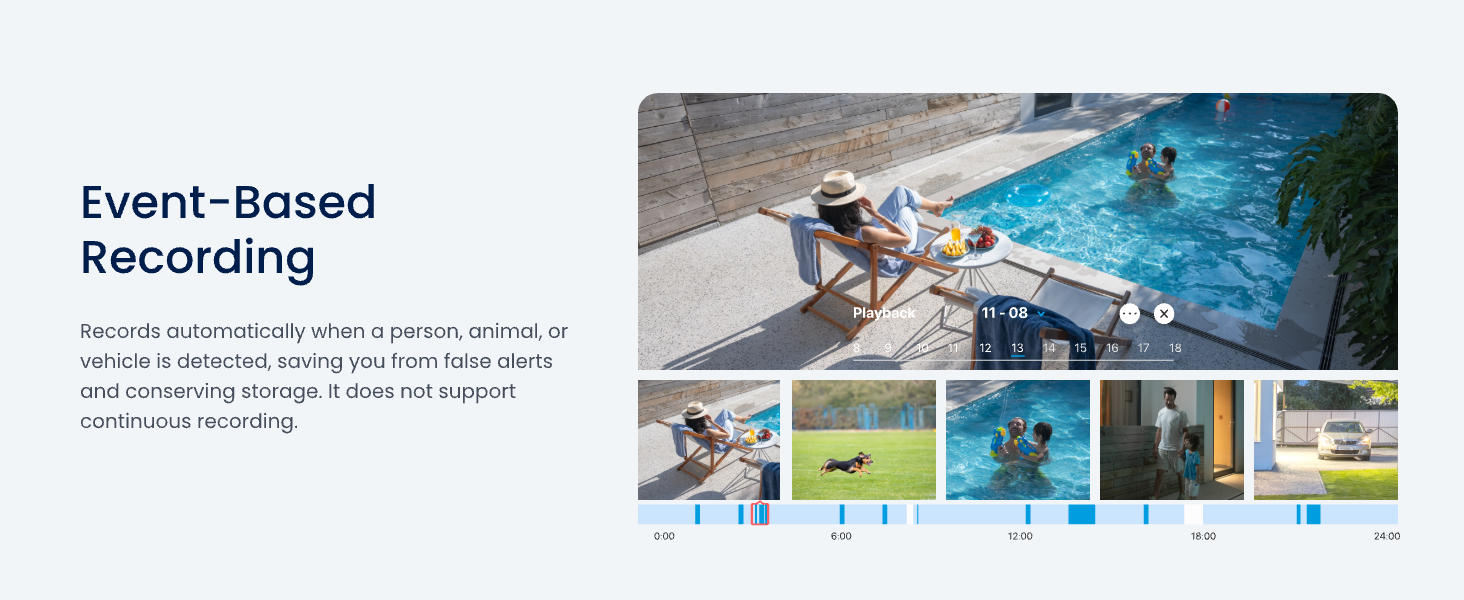 Event-Based Recording

Records automatically when a person, animal, or vehicle is detected, saving you from false alerts and conserving storage. It does not support continuous recording.

Playback
11 - 08
8 9 10 11 12 13 14 15 16 17 18

0:00
6:00
12:00
18:00
24:00